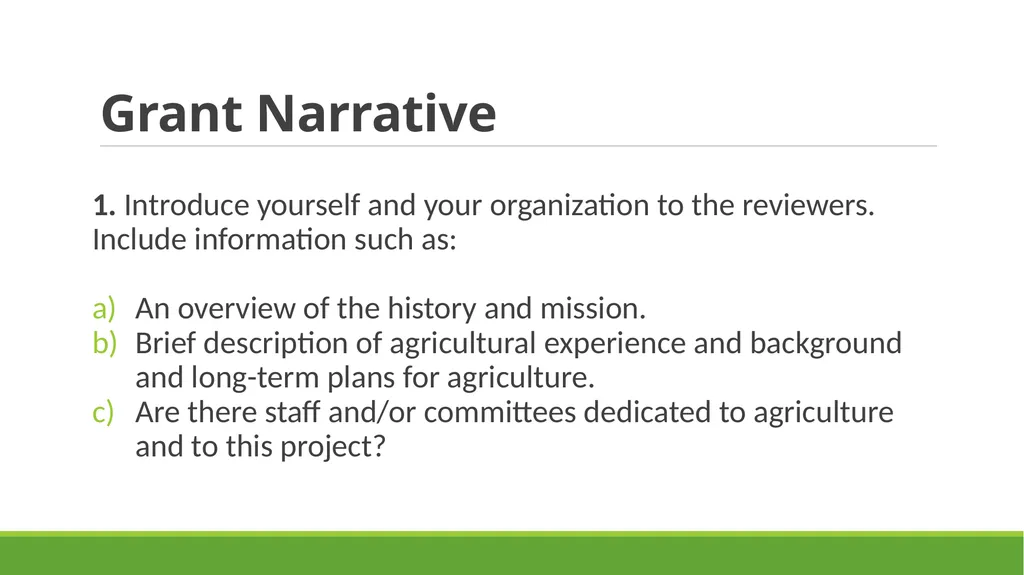 Grant Narrative

1. Introduce yourself and your organization to the reviewers. Include information such as:

a) An overview of the history and mission.
b) Brief description of agricultural experience and background and long-term plans for agriculture.
c) Are there staff and/or committees dedicated to agriculture and to this project?